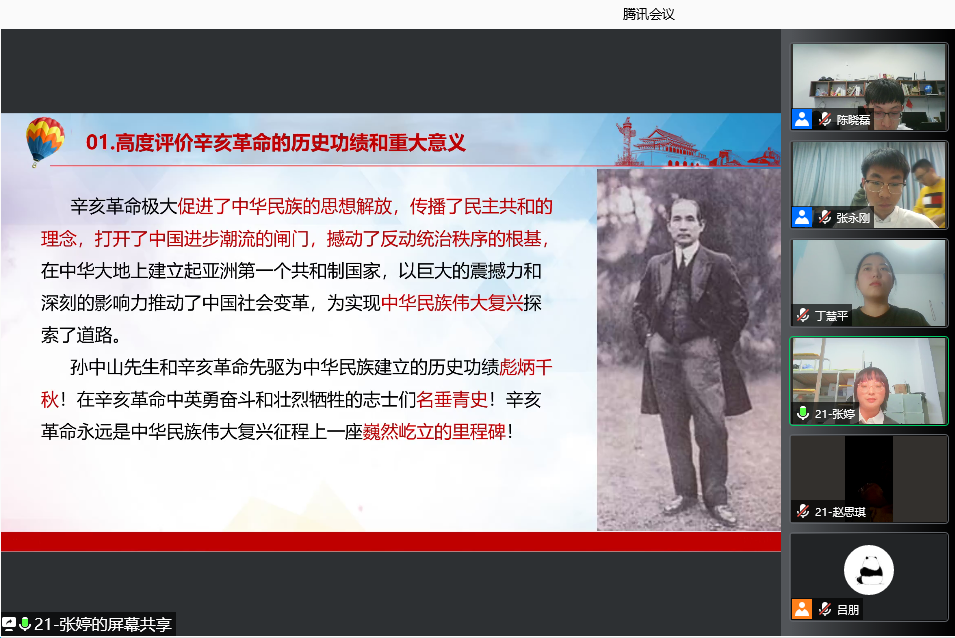 腾讯会议

01.高度评价辛亥革命的历史功绩和重大意义

辛亥革命极大促进了中华民族的思想解放，传播了民主共和的理念，打开了中国进步潮流的闸门，撼动了反动统治秩序的根基，在中华大地上建立起亚洲第一个共和制国家，以巨大的震撼力和深刻的影响力推动了中国社会变革，为实现中华民族伟大复兴探索了道路。

孙中山先生和辛亥革命先驱为中华民族建立的历史功绩彪炳千秋！在辛亥革命中英勇奋斗和壮烈牺牲的志士们名垂青史！辛亥革命永远是中华民族伟大复兴征程上一座巍然屹立的里程碑！

陈晓磊
张永刚
丁慧平
21-张婷
21-赵思琪
吕朋

21-张婷的屏幕共享